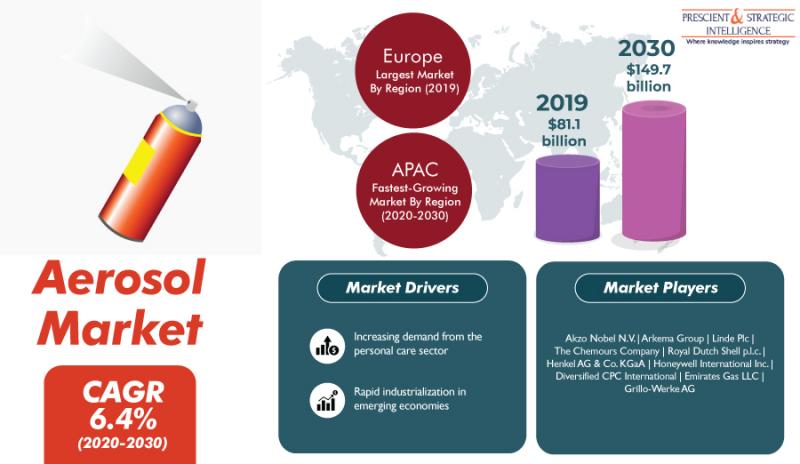 PRESCIENT & STRATEGIC INTELLIGENCE
Where knowledge inspires strategy

Europe
Largest Market By Region (2019)

APAC
Fastest-Growing Market By Region (2020-2030)

2019
$81.1 billion

2030
$149.7 billion

Aerosol Market

CAGR
6.4%
(2020-2030)

Market Drivers

Increasing demand from the personal care sector

Rapid industrialization in emerging economies

Market Players

Akzo Nobel N.V. | Arkema Group | Linde Plc | The Chemours Company | Royal Dutch Shell p.l.c. | Henkel AG & Co. KGaA | Honeywell International Inc. | Diversified CPC International | Emirates Gas LLC | Grillo-Werke AG